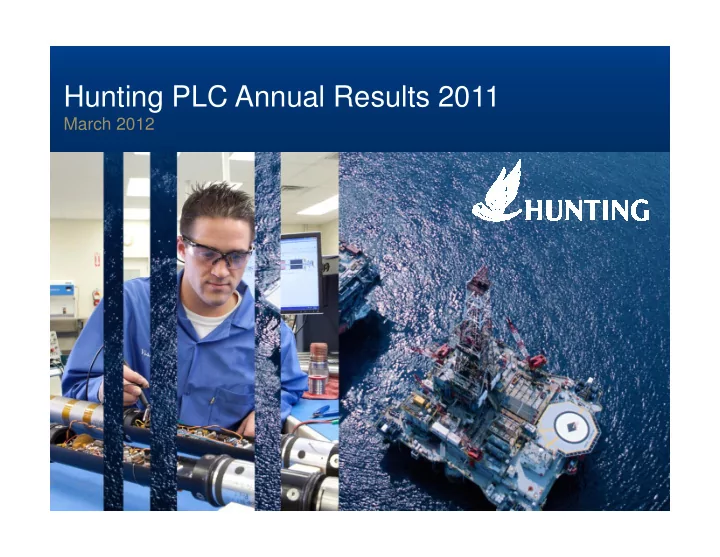 Hunting PLC Annual Results 2011
March 2012

HUNTING